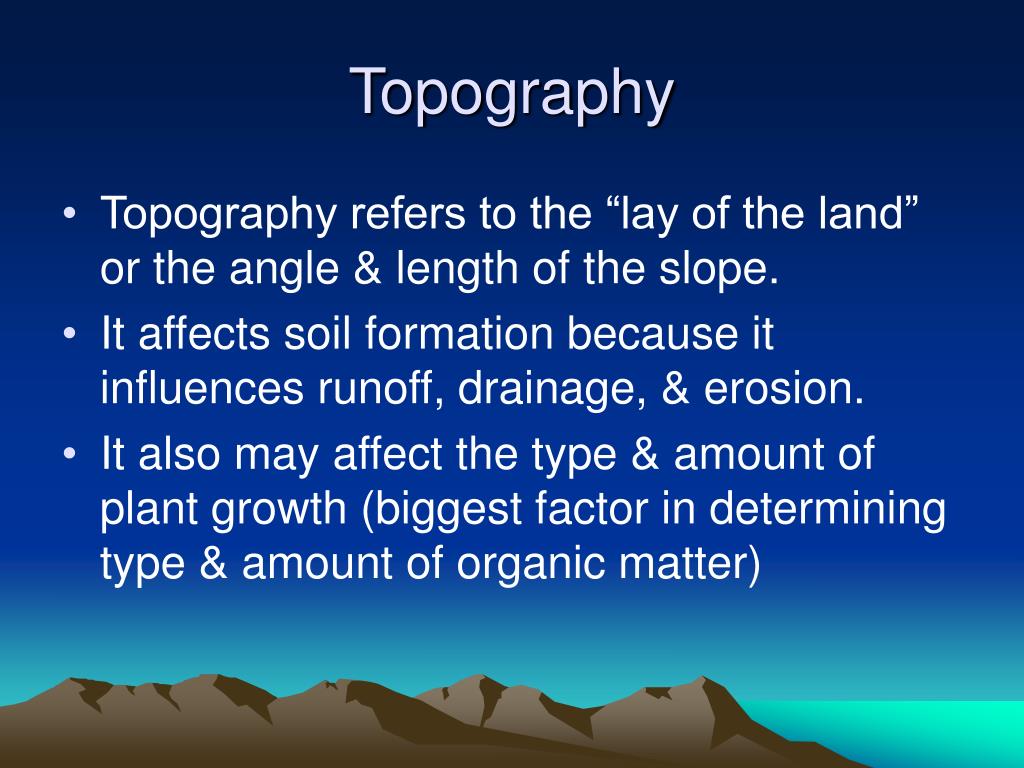 Topography

• Topography refers to the “lay of the land” or the angle & length of the slope.
• It affects soil formation because it influences runoff, drainage, & erosion.
• It also may affect the type & amount of plant growth (biggest factor in determining type & amount of organic matter)